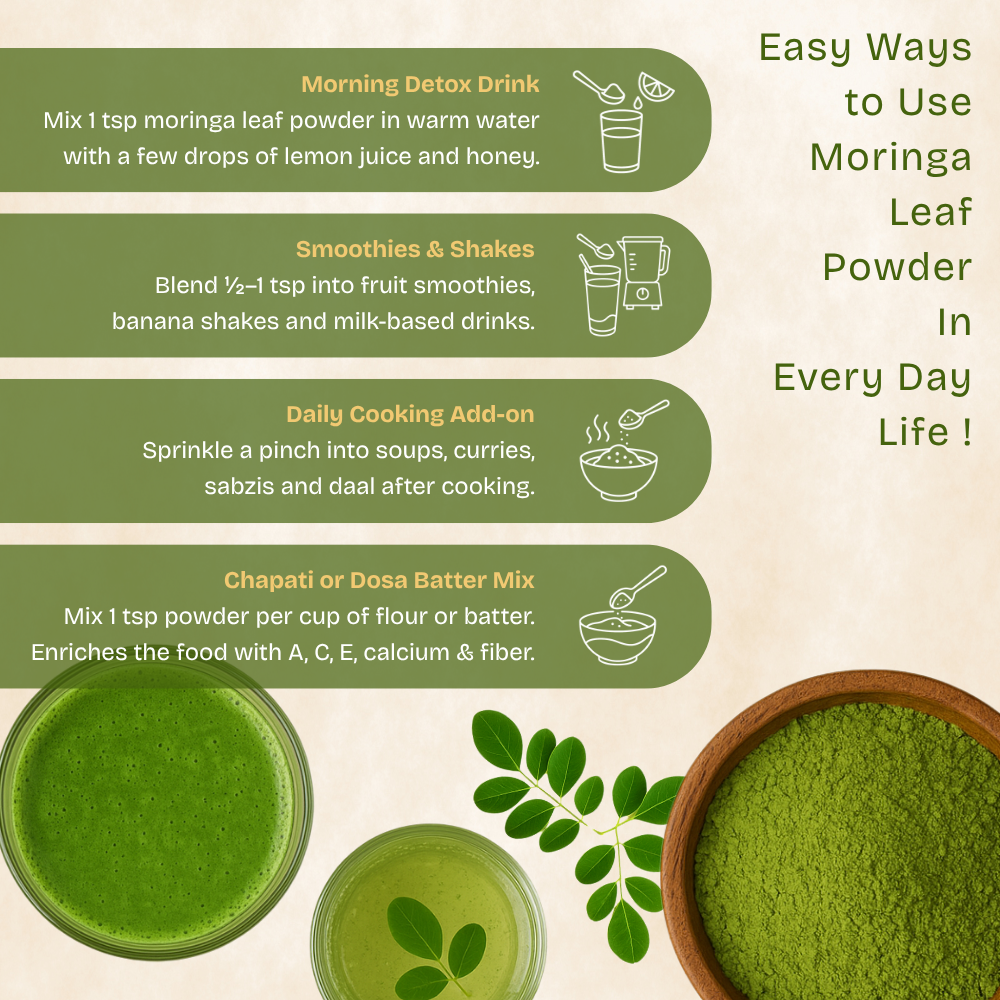 Easy Ways to Use Moringa Leaf Powder In Every Day Life !

Morning Detox Drink
Mix 1 tsp moringa leaf powder in warm water with a few drops of lemon juice and honey.

Smoothies & Shakes
Blend ½–1 tsp into fruit smoothies, banana shakes and milk-based drinks.

Daily Cooking Add-on
Sprinkle a pinch into soups, curries, sabzis and daal after cooking.

Chapati or Dosa Batter Mix
Mix 1 tsp powder per cup of flour or batter. Enriches the food with A, C, E, calcium & fiber.